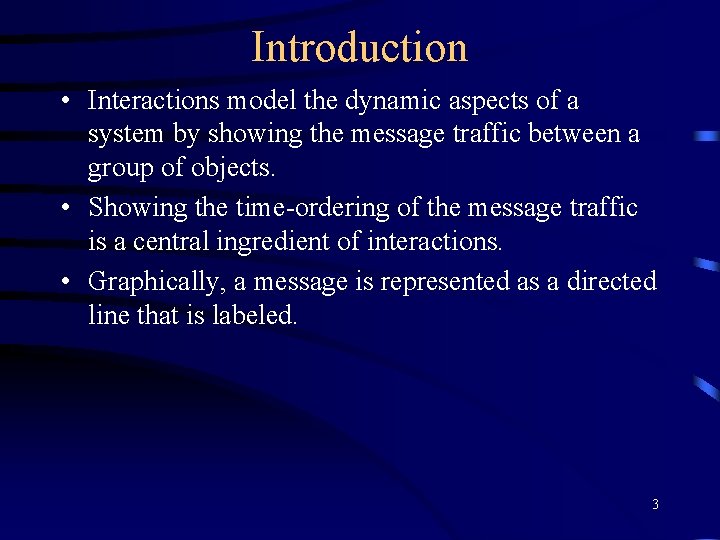 Introduction

• Interactions model the dynamic aspects of a system by showing the message traffic between a group of objects.

• Showing the time-ordering of the message traffic is a central ingredient of interactions.

• Graphically, a message is represented as a directed line that is labeled.

3